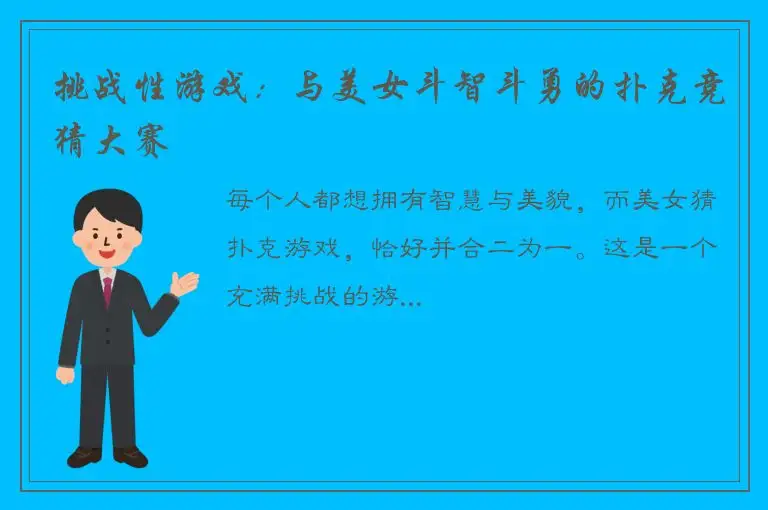 挑战性游戏：与美女斗智斗勇的扑克竞猜大赛

每个人都想拥有智慧与美貌，而美女猜扑克游戏，恰好并合二为一。这是一个充满挑战的游...